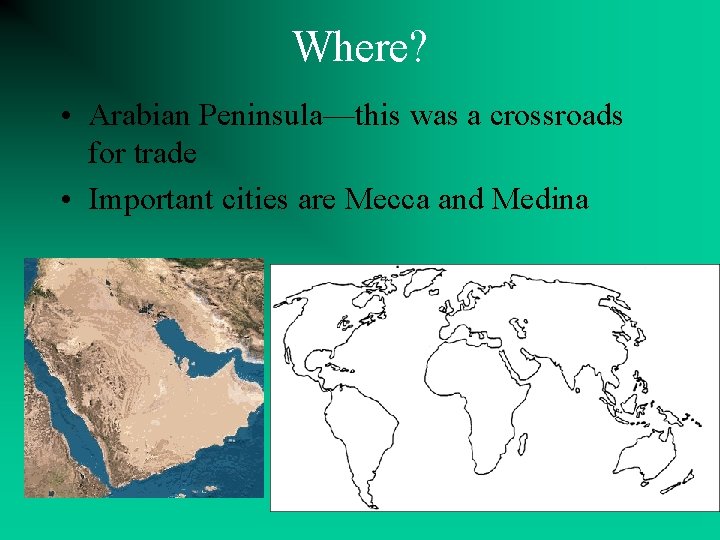 Where?

• Arabian Peninsula—this was a crossroads for trade
• Important cities are Mecca and Medina